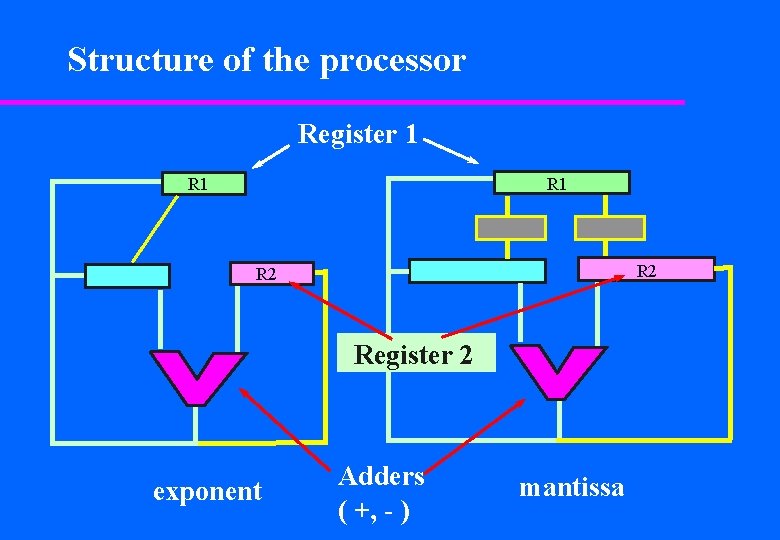 Structure of the processor

Register 1

R1

R1

R2

R2

Register 2

exponent

Adders
( +, - )

mantissa